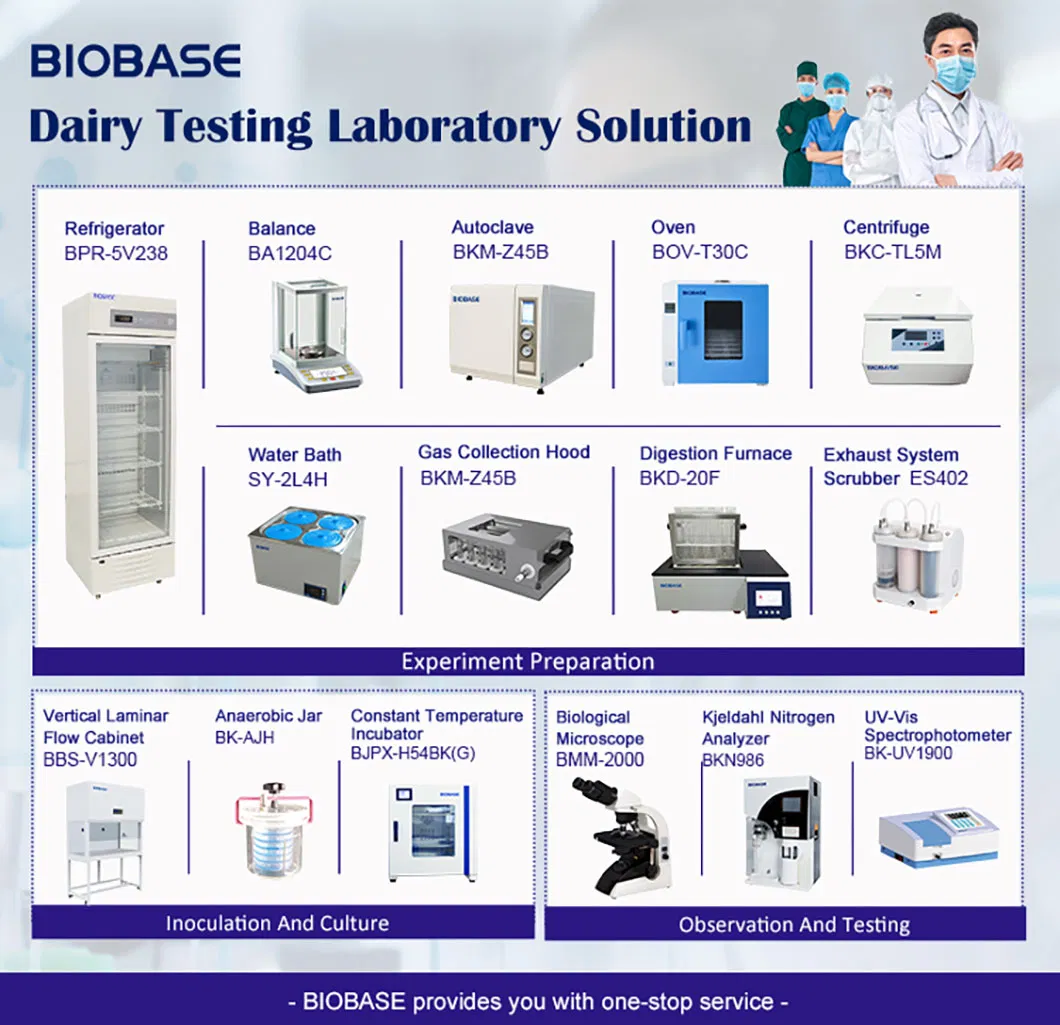 BIOBASE
Dairy Testing Laboratory Solution

Refrigerator
BPR-5V238

Balance
BA1204C

Autoclave
BKM-Z45B

Oven
BOV-T30C

Centrifuge
BKC-TL5M

Water Bath
SY-2L4H

Gas Collection Hood
BKM-Z45B

Digestion Furnace
BKD-20F

Exhaust System
Scrubber ES402

Experiment Preparation

Vertical Laminar Flow Cabinet
BBS-V1300

Anaerobic Jar
BK-AJH

Constant Temperature Incubator
BJPX-H54BK(G)

Inoculation And Culture

Biological Microscope
BMM-2000

Kjeldahl Nitrogen Analyzer
BKN986

UV-Vis Spectrophotometer
BK-UV1900

Observation And Testing

- BIOBASE provides you with one-stop service -